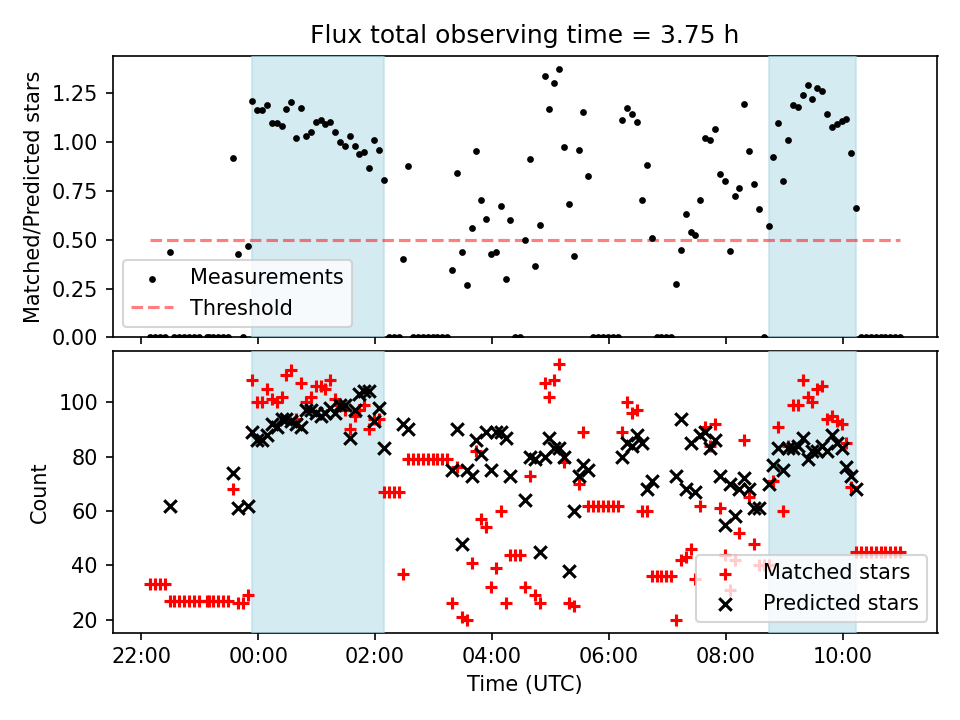 Flux total observing time = 3.75 h

Matched/Predicted stars

1.25
1.00
0.75
0.50
0.25
0.00

Measurements
Threshold

Count

100
80
60
40
20

Matched stars
Predicted stars

22:00
00:00
02:00
04:00
06:00
08:00
10:00

Time (UTC)